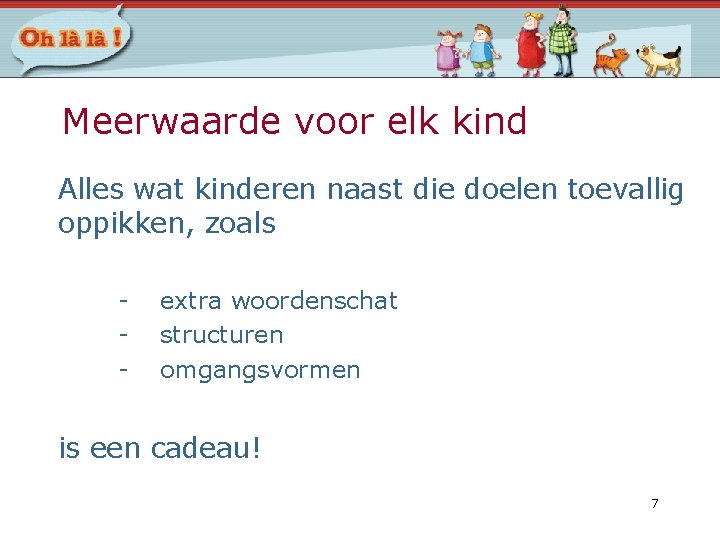 Oh là là !

Meerwaarde voor elk kind

Alles wat kinderen naast die doelen toevallig oppikken, zoals

- extra woordenschat
- structuren
- omgangsvormen

is een cadeau!

7